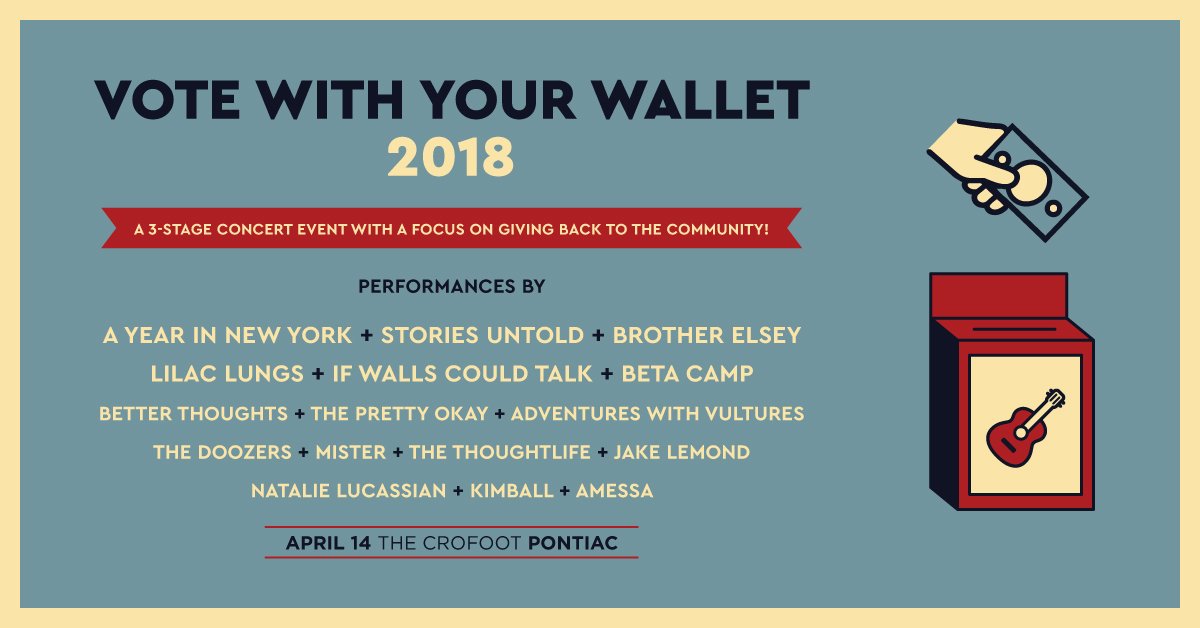 VOTE WITH YOUR WALLET
2018

A 3-STAGE CONCERT EVENT WITH A FOCUS ON GIVING BACK TO THE COMMUNITY!

PERFORMANCES BY

A YEAR IN NEW YORK + STORIES UNTOLD + BROTHER ELSEY
LILAC LUNGS + IF WALLS COULD TALK + BETA CAMP
BETTER THOUGHTS + THE PRETTY OKAY + ADVENTURES WITH VULTURES
THE DOOZERS + MISTER + THE THOUGHTLIFE + JAKE LEMOND
NATALIE LUCASSIAN + KIMBALL + AMESSA

APRIL 14 THE CROFOOT PONTIAC